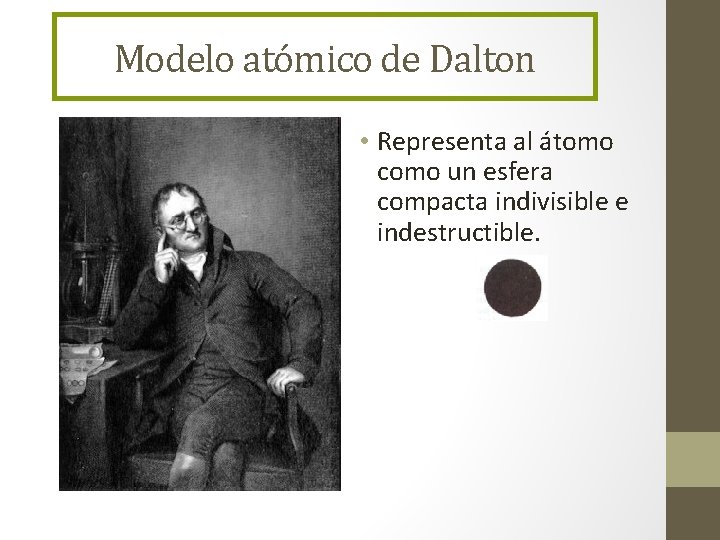 Modelo atómico de Dalton

• Representa al átomo como un esfera compacta indivisible e indestructible.